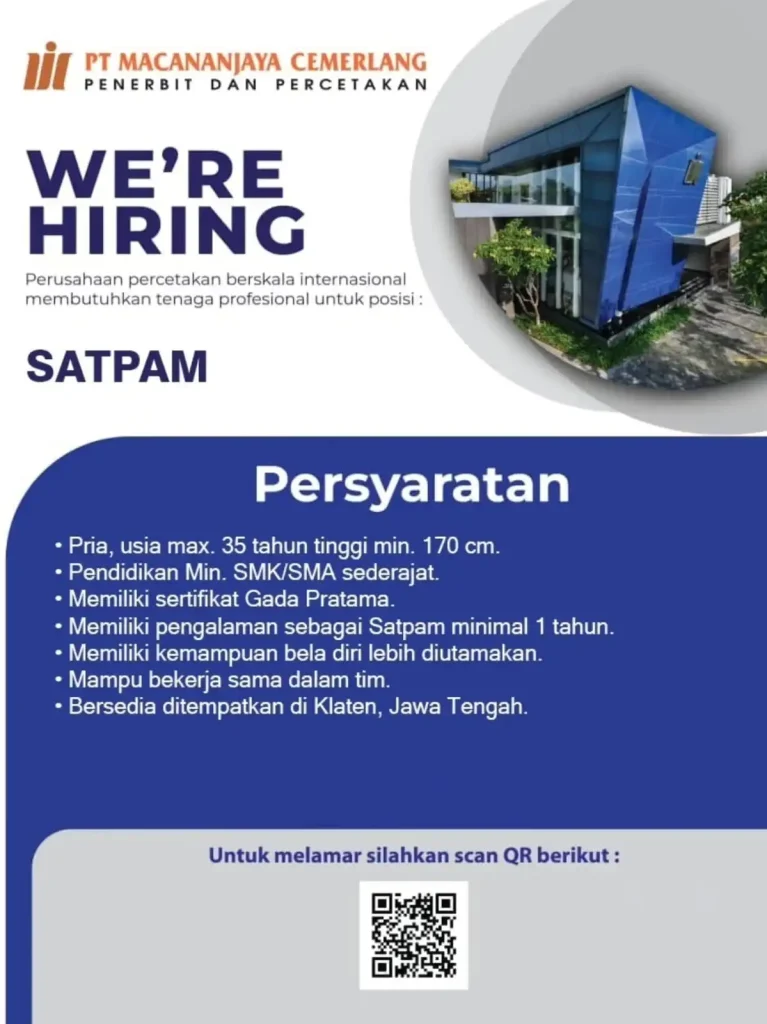 PT MACANANJAYA CEMERLANG
PENERBIT DAN PERCETAKAN

WE'RE HIRING

Perusahaan percetakan berskala internasional membutuhkan tenaga profesional untuk posisi :

SATPAM

Persyaratan

• Pria, usia max. 35 tahun tinggi min. 170 cm.
• Pendidikan Min. SMK/SMA sederajat.
• Memiliki sertifikat Gada Pratama.
• Memiliki pengalaman sebagai Satpam minimal 1 tahun.
• Memiliki kemampuan bela diri lebih diutamakan.
• Mampu bekerja sama dalam tim.
• Bersedia ditempatkan di Klaten, Jawa Tengah.

Untuk melamar silahkan scan QR berikut :